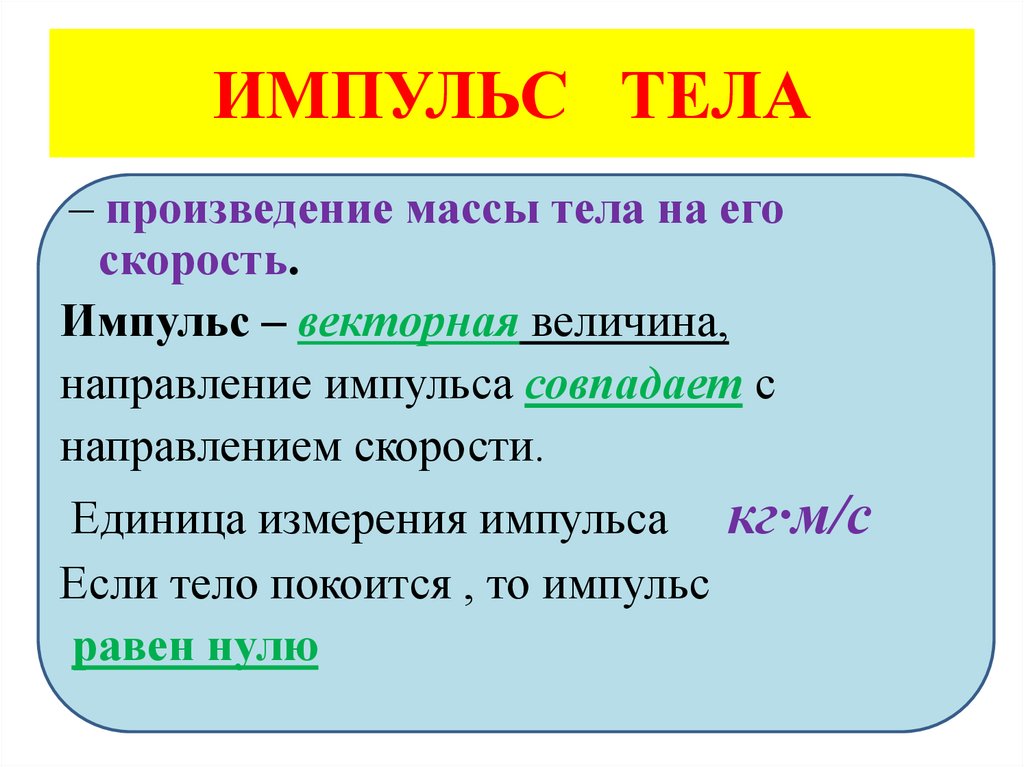 ИМПУЛЬС ТЕЛА

– произведение массы тела на его скорость.

Импульс – векторная величина, направление импульса совпадает с направлением скорости.

Единица измерения импульса кг·м/с

Если тело покоится , то импульс равен нулю